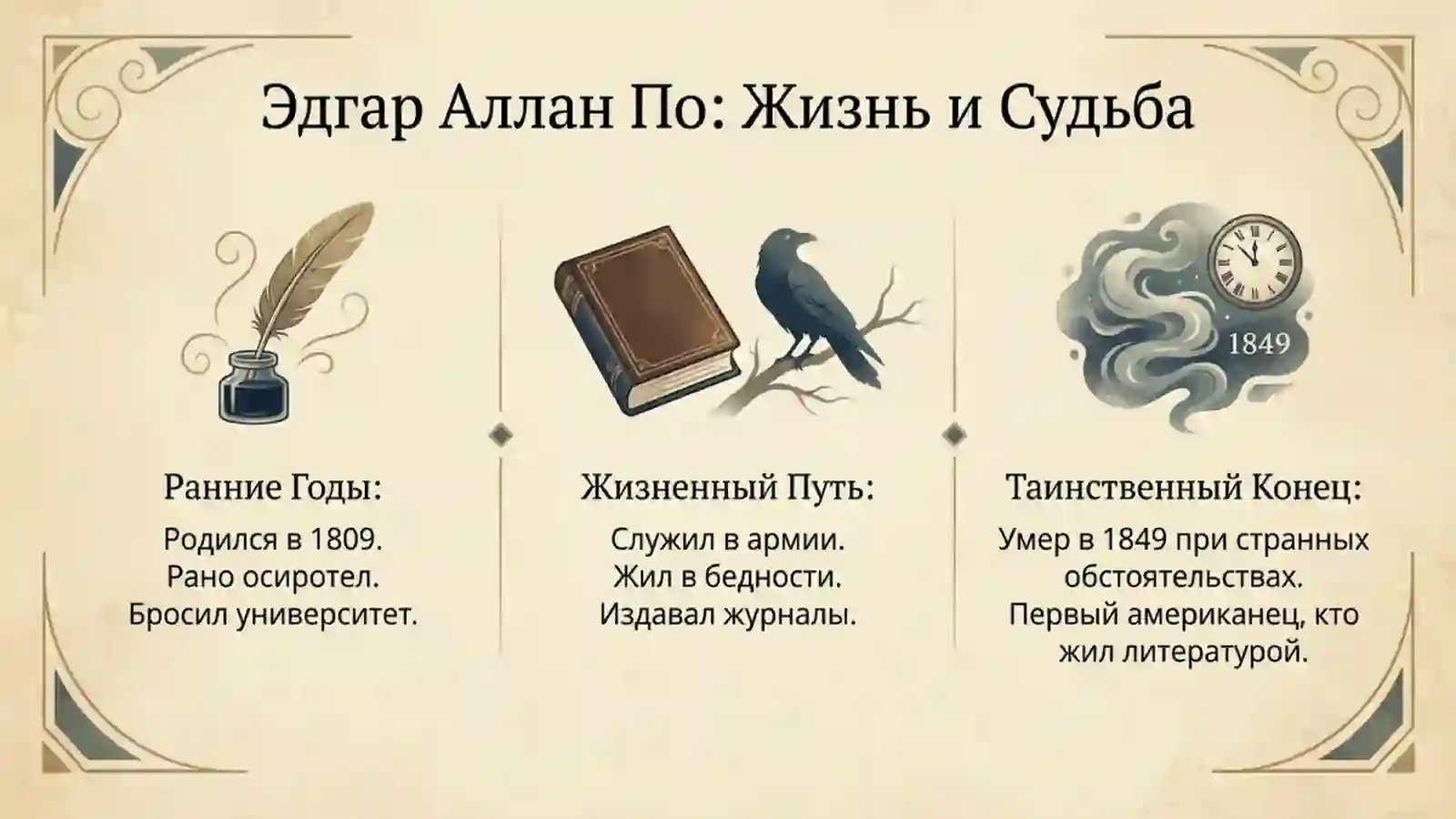 Эдгар Аллан По: Жизнь и Судьба

Ранние Годы:

Родился в 1809.
Рано осиротел.
Бросил университет.

Жизненный Путь:

Служил в армии.
Жил в бедности.
Издавал журналы.

1849

Таинственный Конец:

Умер в 1849 при странных обстоятельствах.
Первый американец, кто жил литературой.